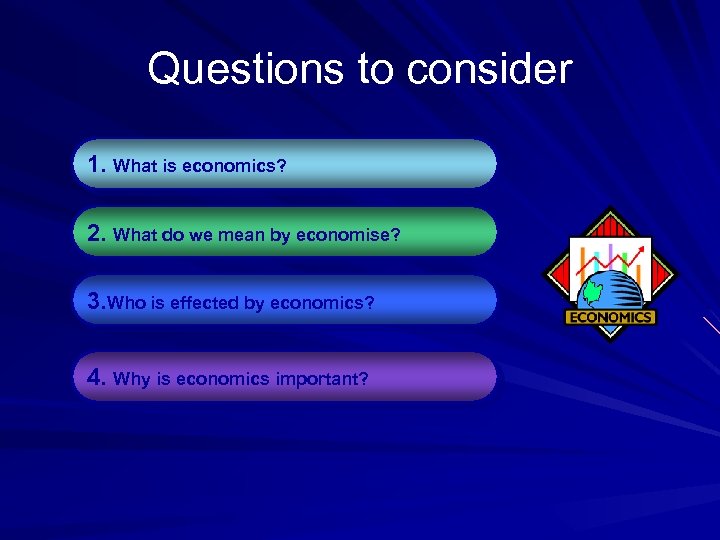 Questions to consider

1. What is economics?

2. What do we mean by economise?

3.Who is effected by economics?

4. Why is economics important?

ECONOMICS